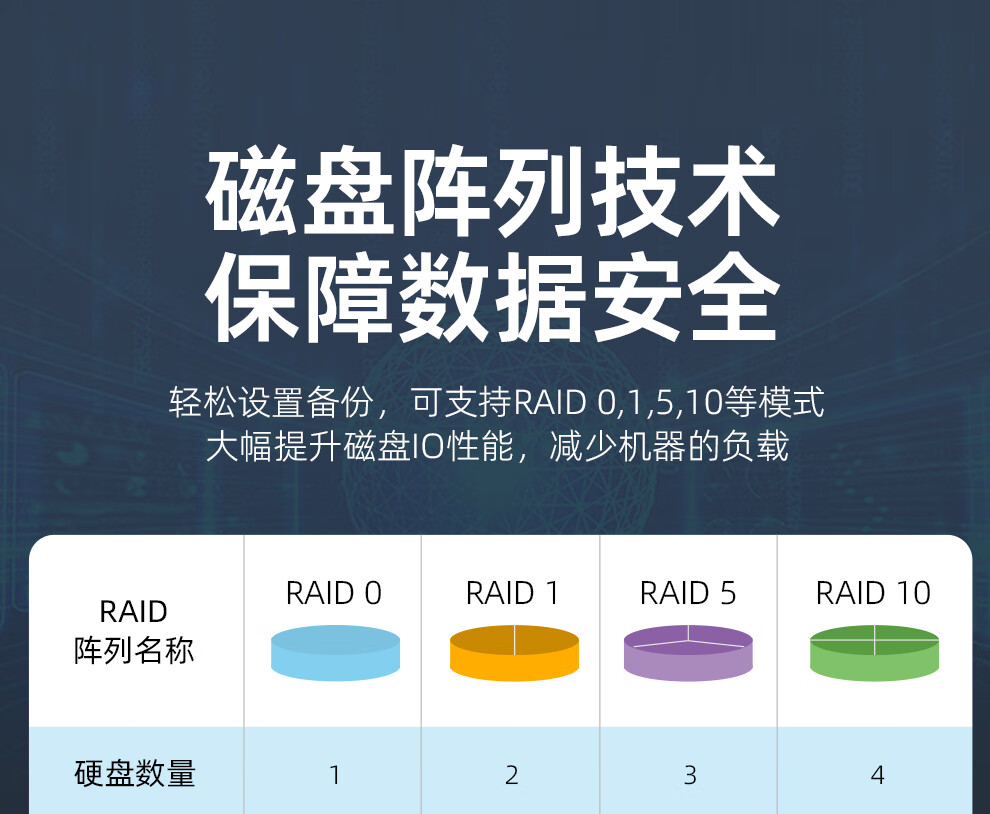 磁盘阵列技术
保障数据安全

轻松设置备份，可支持RAID 0,1,5,10等模式
大幅提升磁盘IO性能，减少机器的负载

| RAID 阵列名称 | RAID 0 | RAID 1 | RAID 5 | RAID 10 |
|---|---|---|---|---|
| 硬盘数量 | 1 | 2 | 3 | 4 |